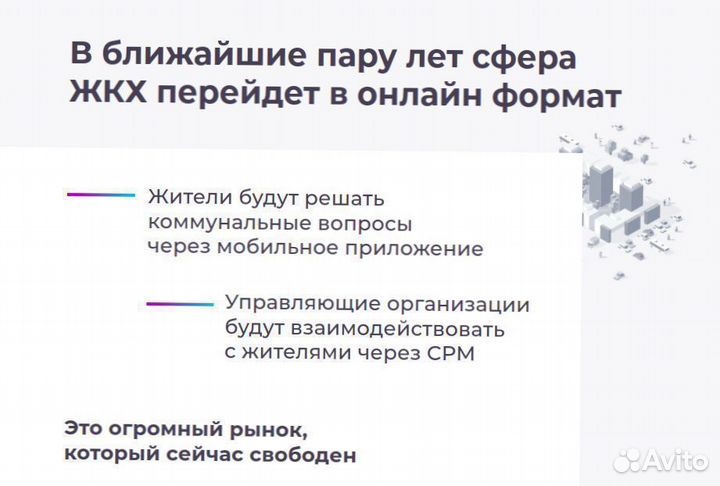 В ближайшие пару лет сфера ЖКХ перейдет в онлайн формат

Жители будут решать коммунальные вопросы через мобильное приложение

Управляющие организации будут взаимодействовать с жителями через СРМ

Это огромный рынок, который сейчас свободен

Avito